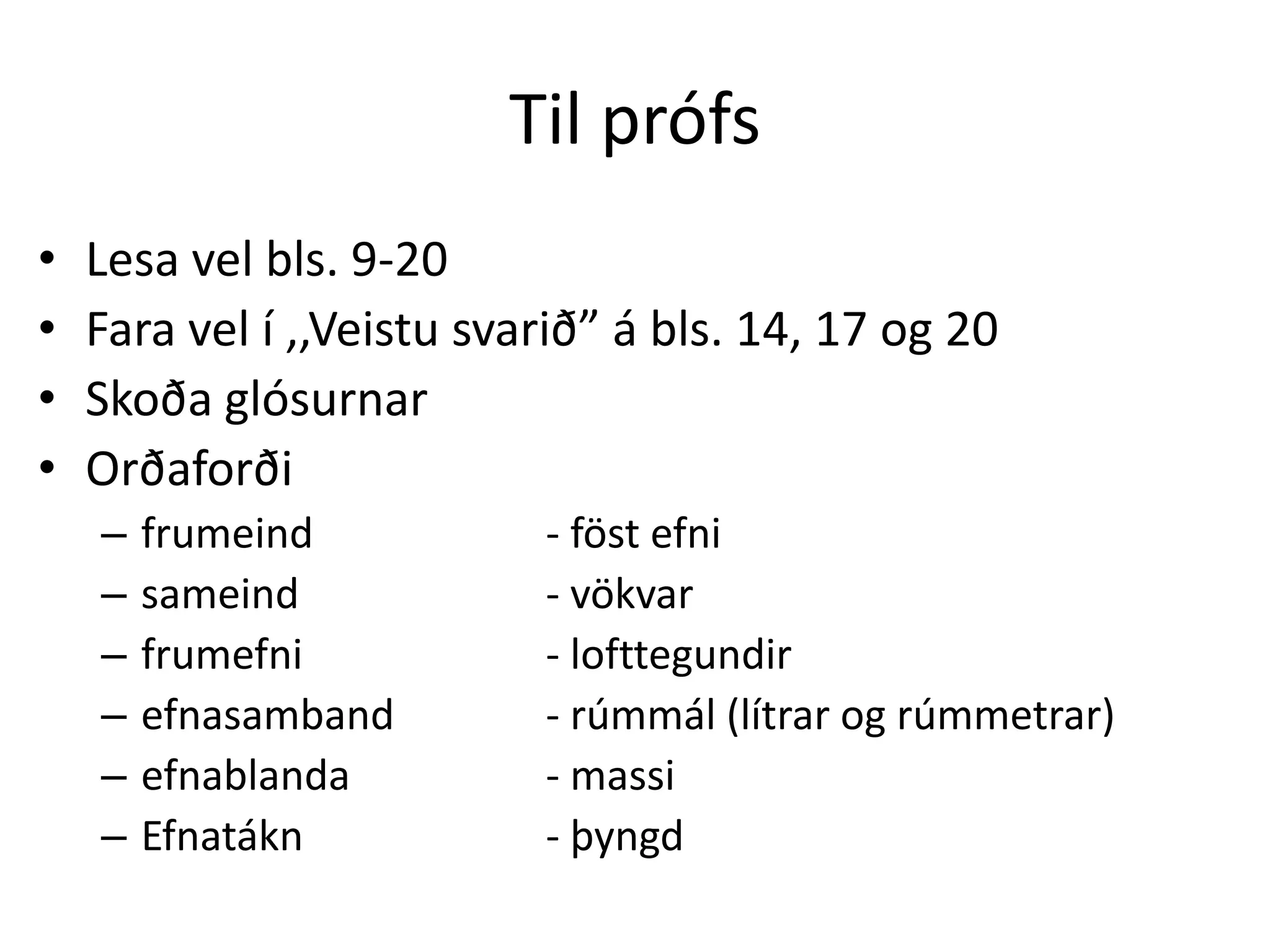 Til prófs

• Lesa vel bls. 9-20
• Fara vel í ,,Veistu svarið” á bls. 14, 17 og 20
• Skoða glósurnar
• Orðaforði
– frumeind
– sameind
– frumefni
– efnasamband
– efnablanda
– Efnatákn

- föst efni
- vökvar
- lofttegundir
- rúmmál (lítrar og rúmmetrar)
- massi
- þyngd